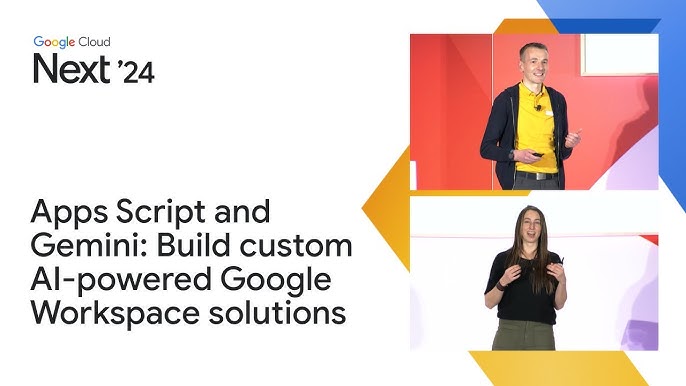 Google Cloud
Next '24

Apps Script and Gemini: Build custom AI-powered Google Workspace solutions